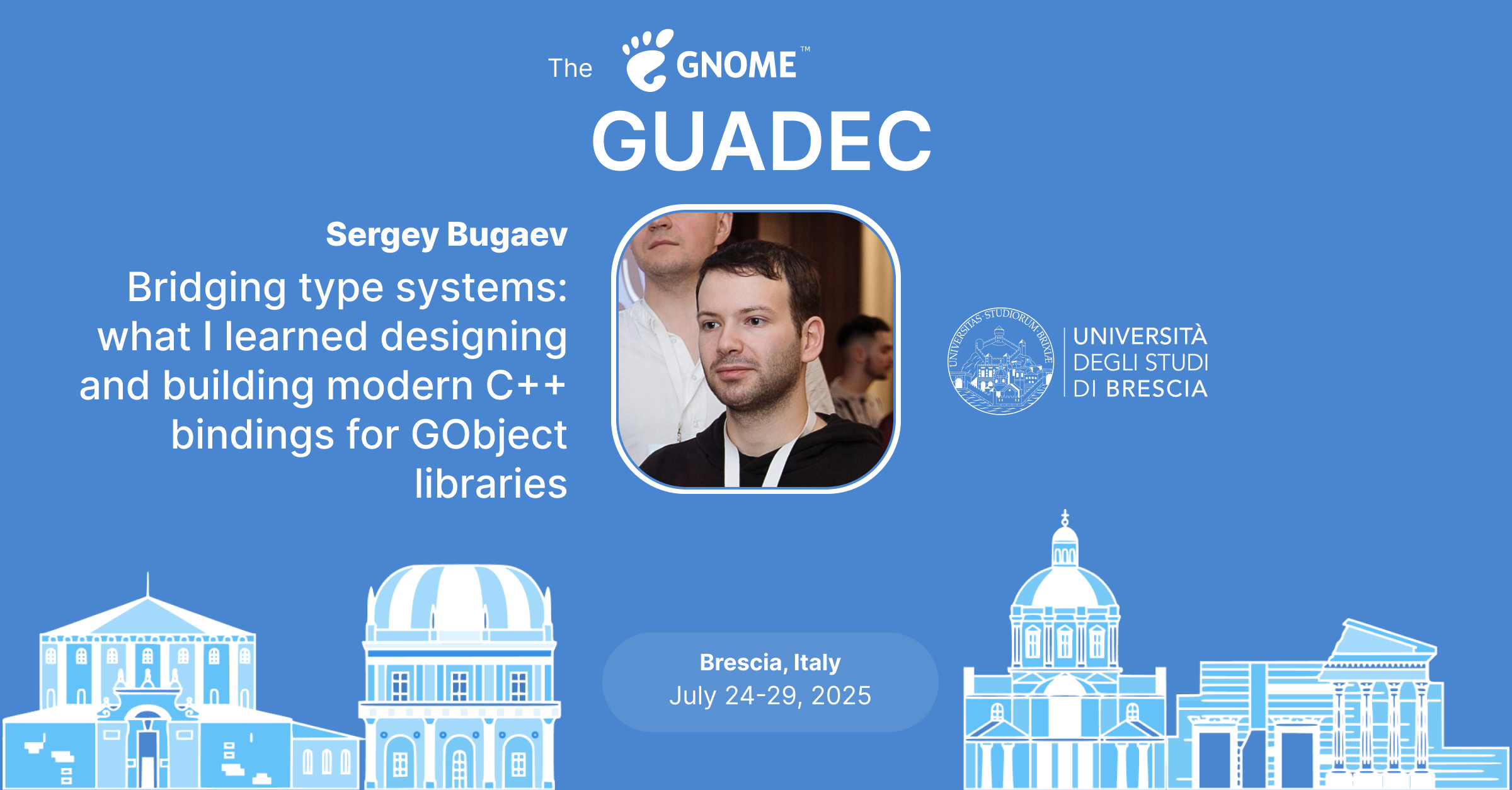 The GNOME™
GUADEC

Sergey Bugaev

Bridging type systems: what I learned designing and building modern C++ bindings for GObject libraries

UNIVERSITAS STUDIORUM BRIXIAE

UNIVERSITÀ DEGLI STUDI DI BRESCIA

Brescia, Italy
July 24-29, 2025